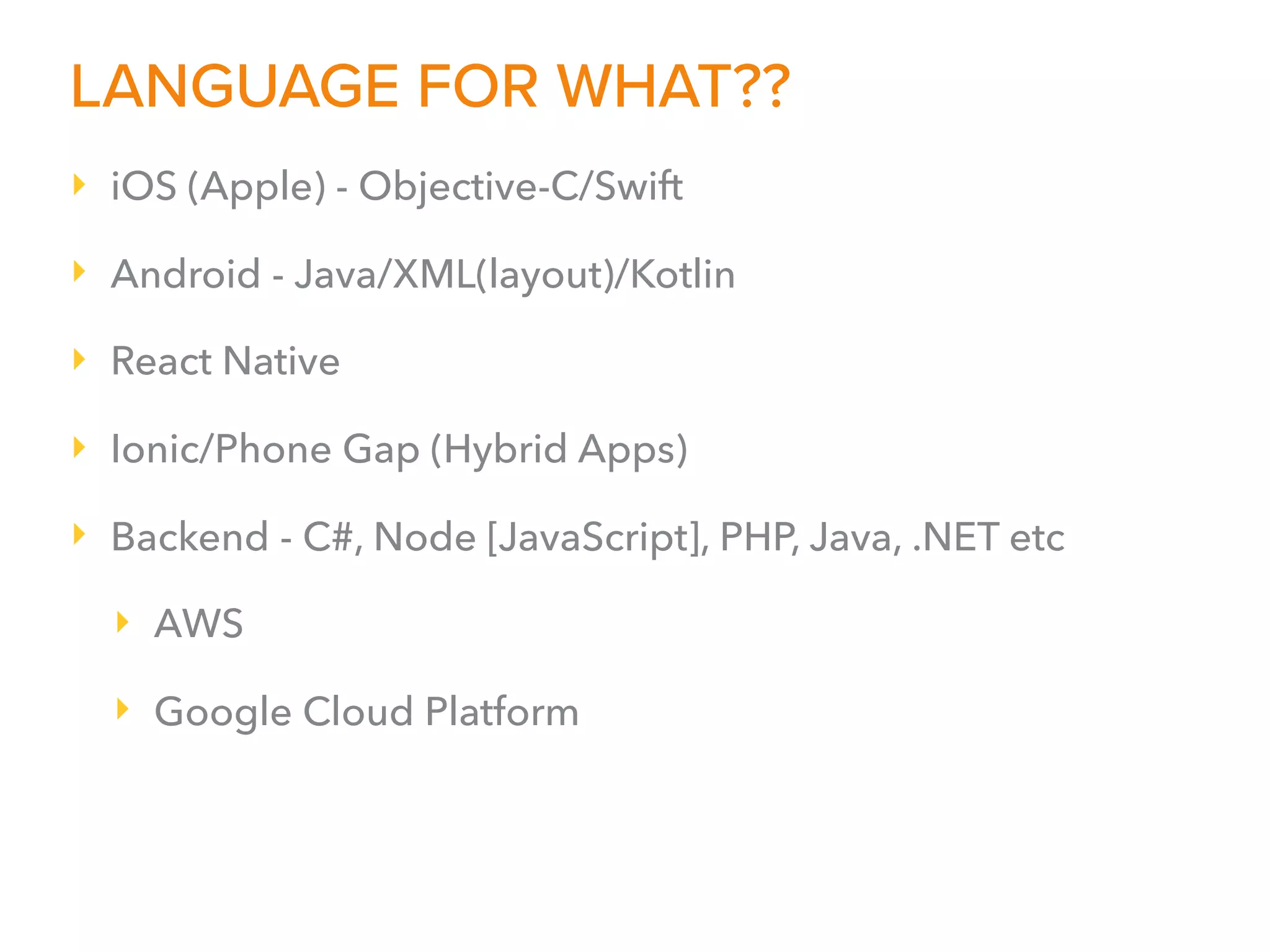 LANGUAGE FOR WHAT??

iOS (Apple) - Objective-C/Swift

Android - Java/XML(layout)/Kotlin

React Native

Ionic/Phone Gap (Hybrid Apps)

Backend - C#, Node [JavaScript], PHP, Java, .NET etc

AWS

Google Cloud Platform